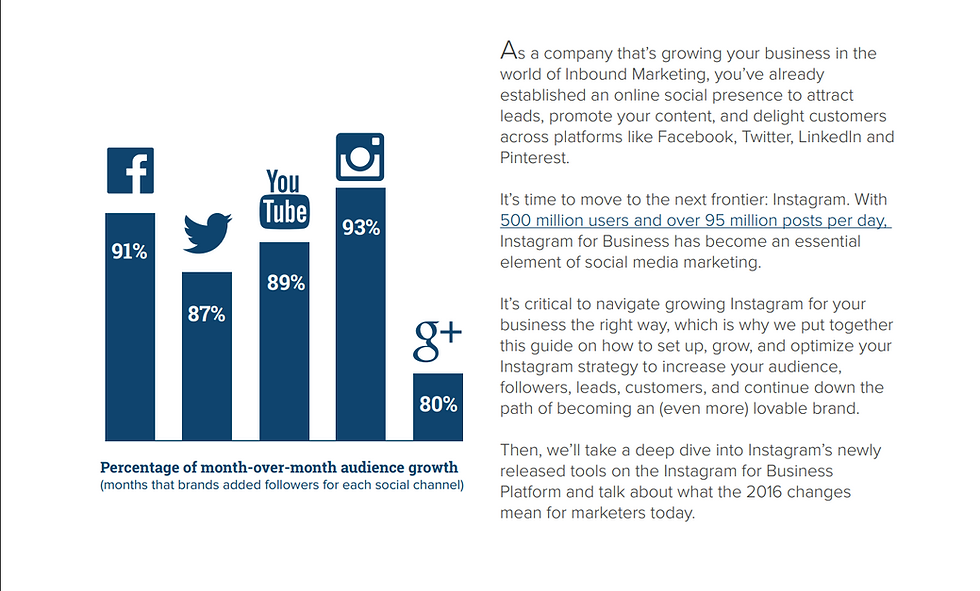 f
91%
87%
You Tube
89%
93%
g+
80%

Percentage of month-over-month audience growth
(months that brands added followers for each social channel)

As a company that's growing your business in the world of Inbound Marketing, you've already established an online social presence to attract leads, promote your content, and delight customers across platforms like Facebook, Twitter, LinkedIn and Pinterest.

It's time to move to the next frontier: Instagram. With 500 million users and over 95 million posts per day, Instagram for Business has become an essential element of social media marketing.

It's critical to navigate growing Instagram for your business the right way, which is why we put together this guide on how to set up, grow, and optimize your Instagram strategy to increase your audience, followers, leads, customers, and continue down the path of becoming an (even more) lovable brand.

Then, we'll take a deep dive into Instagram's newly released tools on the Instagram for Business Platform and talk about what the 2016 changes mean for marketers today.